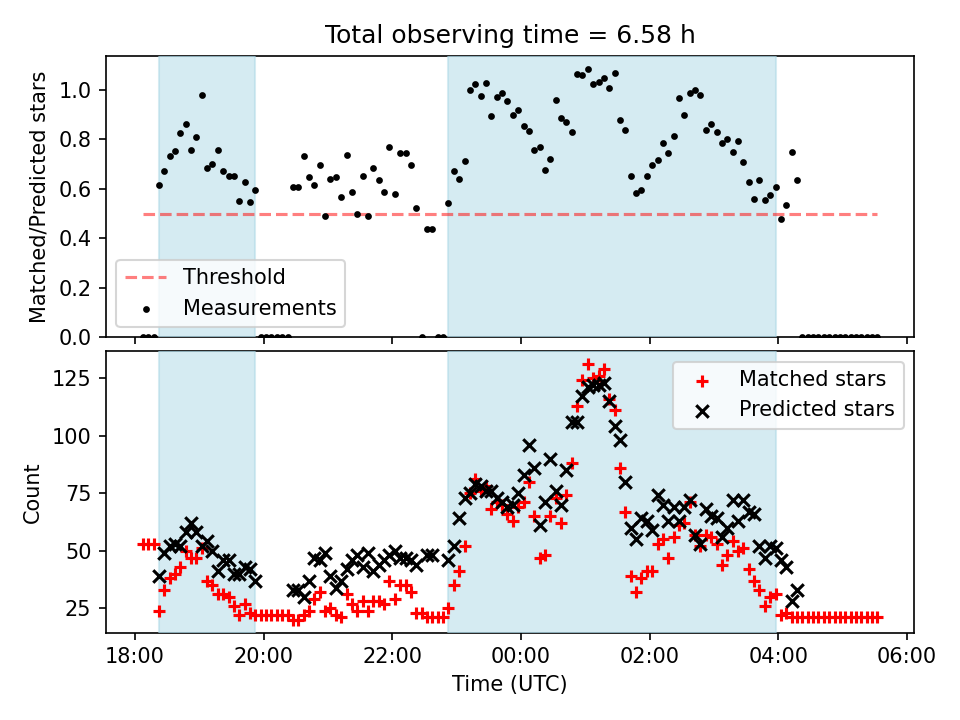 Total observing time = 6.58 h

Matched/Predicted stars

1.0
0.8
0.6
0.4
0.2
0.0

Threshold
Measurements

Count

125
100
75
50
25

Matched stars
Predicted stars

18:00
20:00
22:00
00:00
02:00
04:00
06:00

Time (UTC)